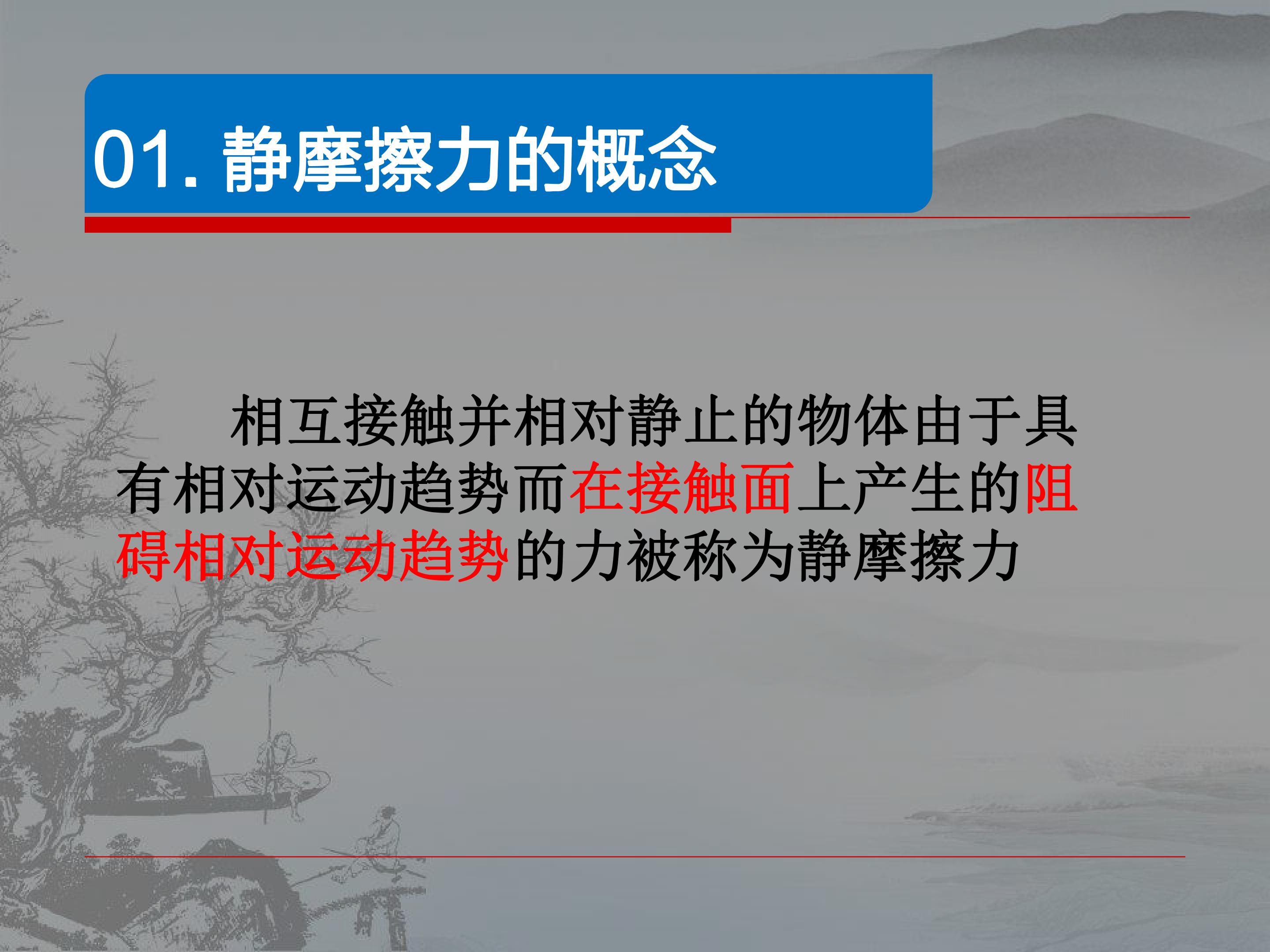 01. 静摩擦力的概念

相互接触并相对静止的物体由于具有相对运动趋势而在接触面上产生的阻碍相对运动趋势的力被称为静摩擦力